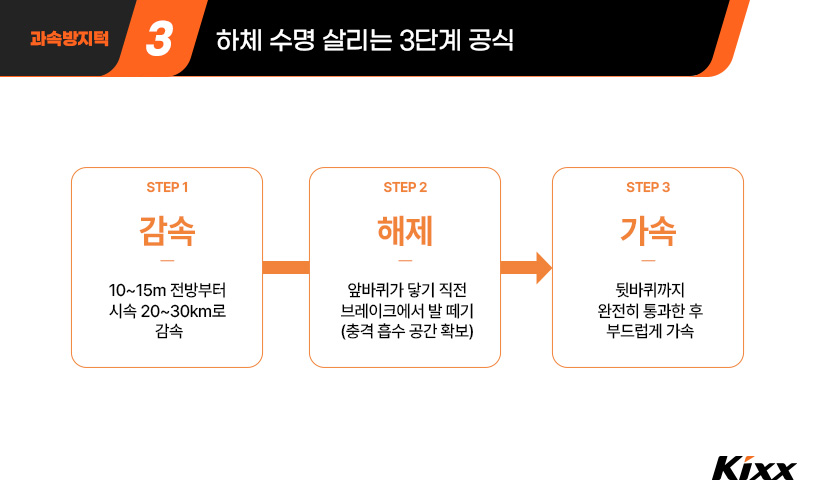 과속방지턱 3 하체 수명 살리는 3단계 공식

STEP 1
감속
10~15m 전방부터 시속 20~30km로 감속

STEP 2
해제
앞바퀴가 닿기 직전 브레이크에서 발 떼기 (충격 흡수 공간 확보)

STEP 3
가속
뒷바퀴까지 완전히 통과한 후 부드럽게 가속

Kixx